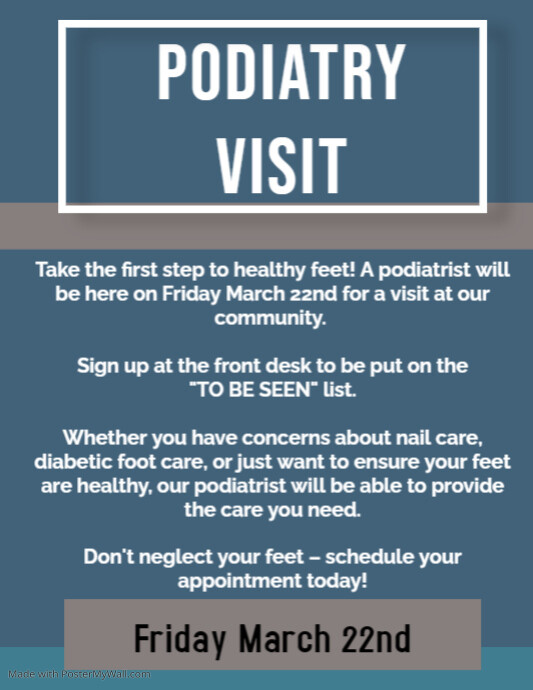 PODIATRY VISIT

Take the first step to healthy feet! A podiatrist will be here on Friday March 22nd for a visit at our community.

Sign up at the front desk to be put on the "TO BE SEEN" list.

Whether you have concerns about nail care, diabetic foot care, or just want to ensure your feet are healthy, our podiatrist will be able to provide the care you need.

Don't neglect your feet – schedule your appointment today!

Friday March 22nd

Made with PosterMyWall.com